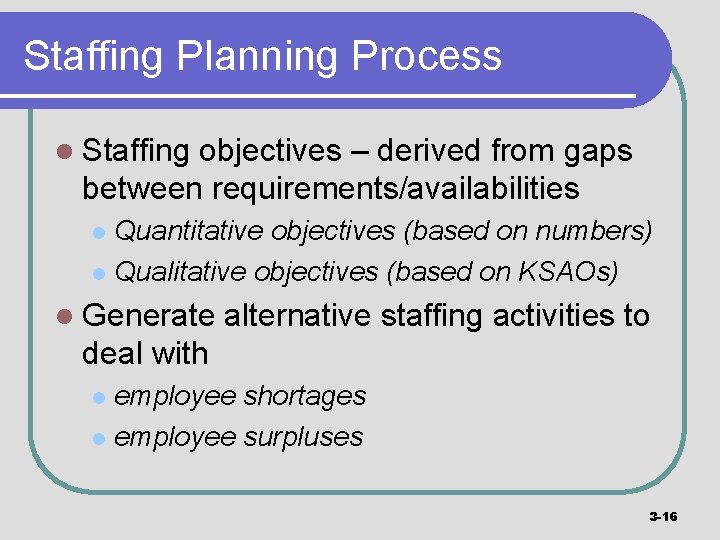 Staffing Planning Process

Staffing objectives – derived from gaps between requirements/availabilities

Quantitative objectives (based on numbers)

Qualitative objectives (based on KSAOs)

Generate alternative staffing activities to deal with

employee shortages

employee surpluses

3-16